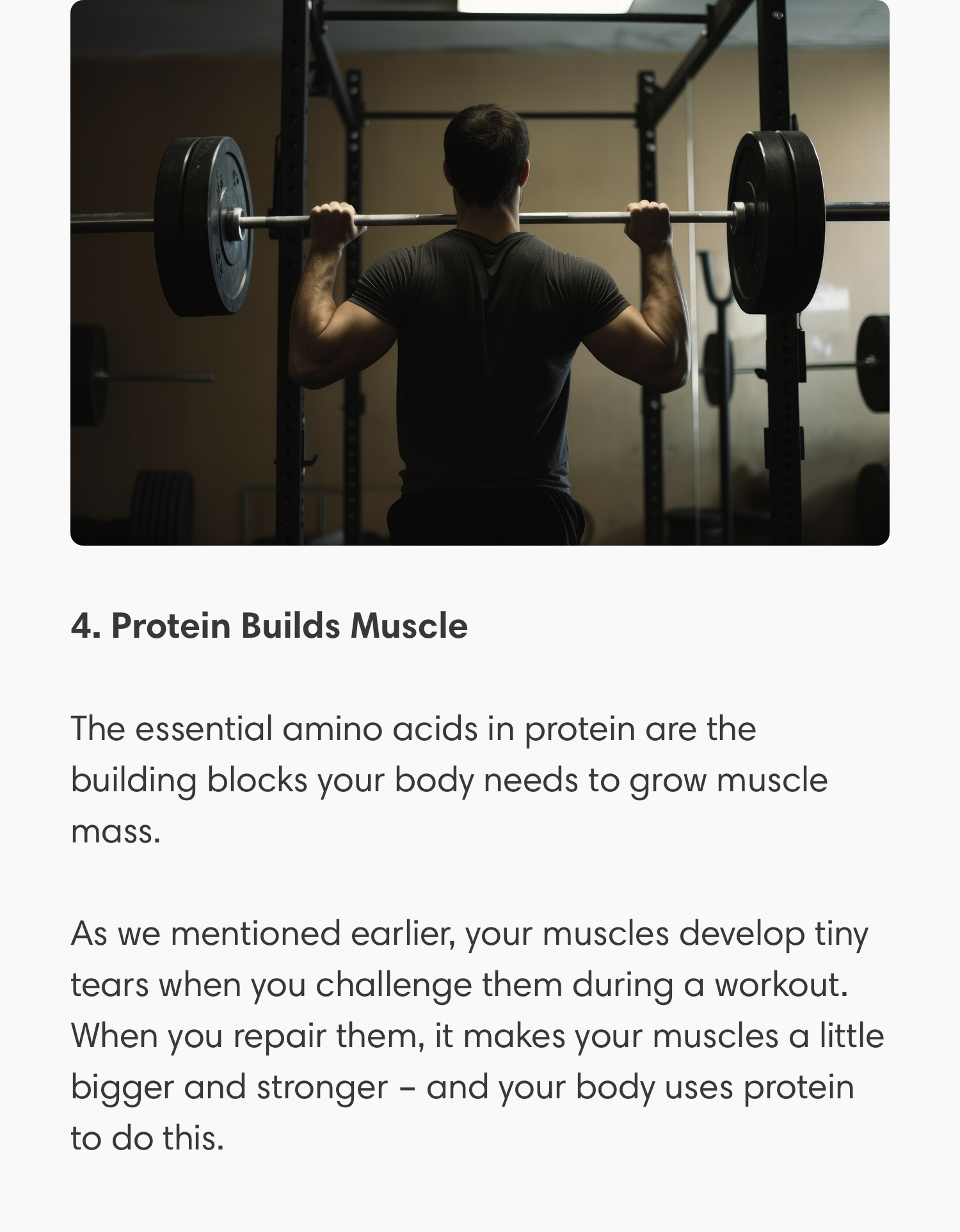 4. Protein Builds Muscle

The essential amino acids in protein are the building blocks your body needs to grow muscle mass.

As we mentioned earlier, your muscles develop tiny tears when you challenge them during a workout. When you repair them, it makes your muscles a little bigger and stronger – and your body uses protein to do this.